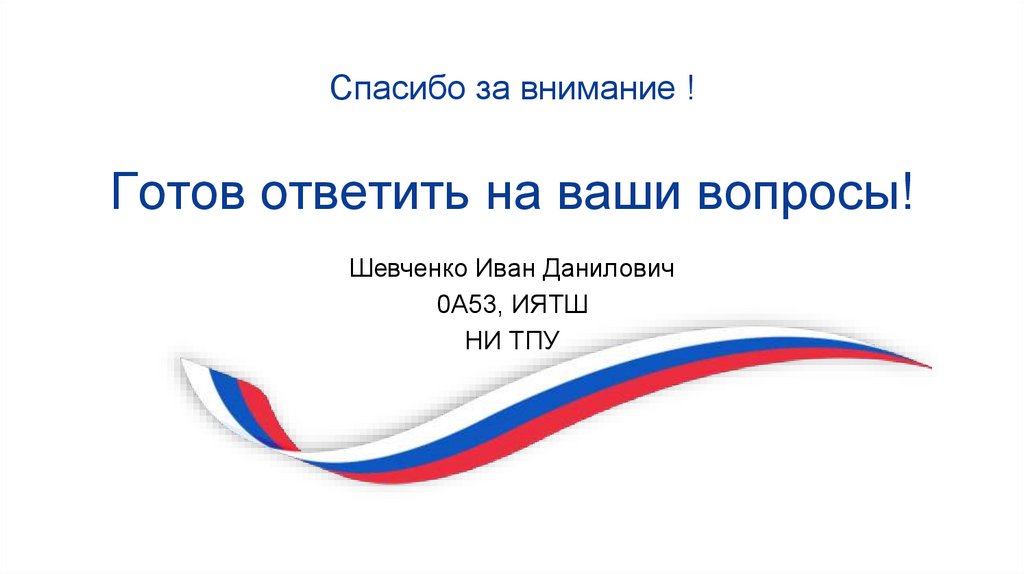 Спасибо за внимание !

Готов ответить на ваши вопросы!

Шевченко Иван Данилович
0А53, ИЯТШ
НИ ТПУ